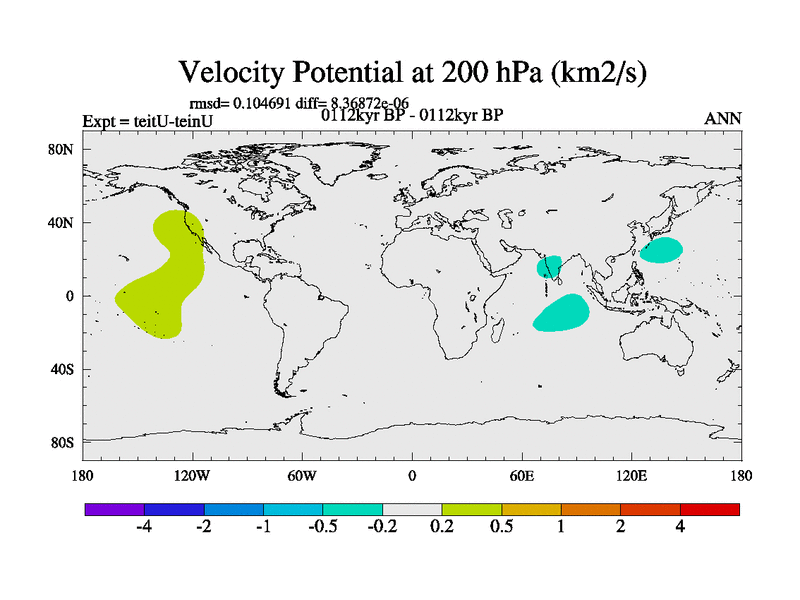 Velocity Potential at 200 hPa (km2/s)

rmsd= 0.104691 diff= 8.36872e-06

Expt = teitU-teinU

0112kyr BP - 0112kyr BP

ANN

80N
40N
0
40S
80S

180 120W 60W 0 60E 120E 180

-4 -2 -1 -0.5 -0.2 0.2 0.5 1 2 4